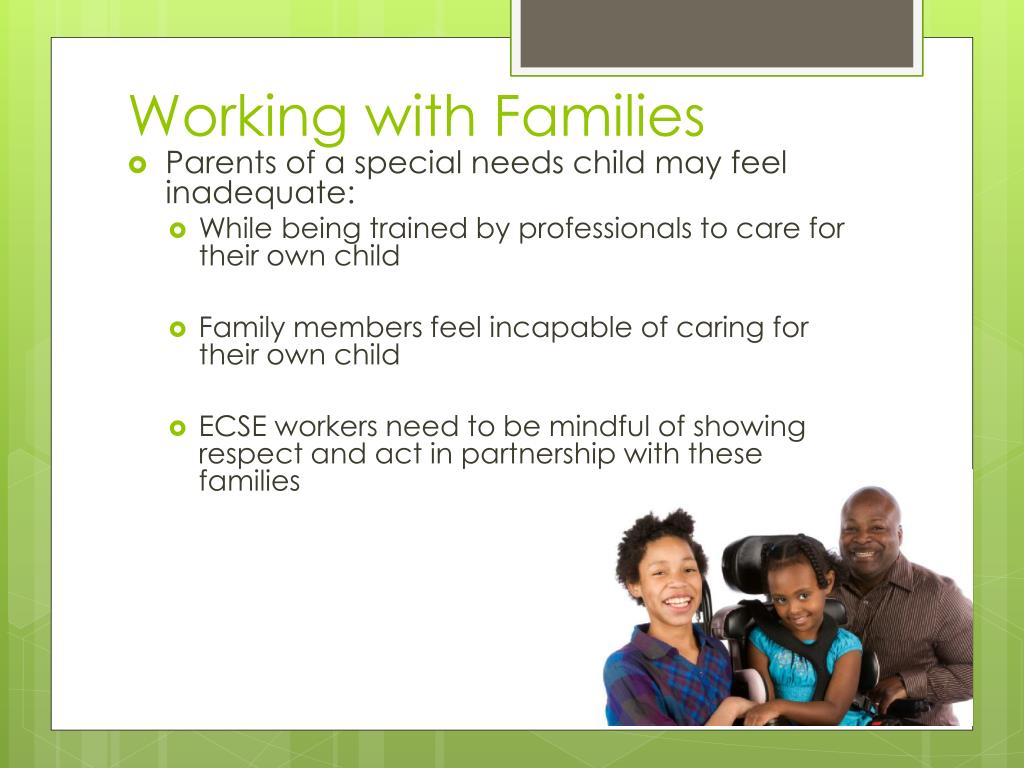 Working with Families

Parents of a special needs child may feel inadequate:

While being trained by professionals to care for their own child

Family members feel incapable of caring for their own child

ECSE workers need to be mindful of showing respect and act in partnership with these families